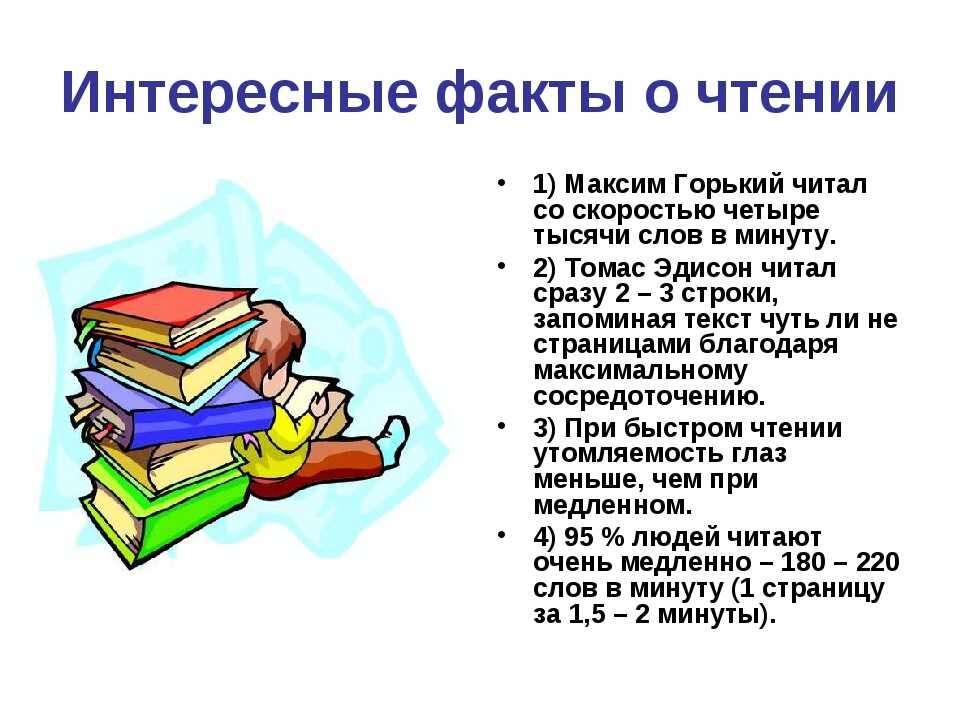 Интересные факты о чтении

• 1) Максим Горький читал со скоростью четыре тысячи слов в минуту.

• 2) Томас Эдисон читал сразу 2 – 3 строки, запоминая текст чуть ли не страницами благодаря максимальному сосредоточению.

• 3) При быстром чтении утомляемость глаз меньше, чем при медленном.

• 4) 95 % людей читают очень медленно – 180 – 220 слов в минуту (1 страницу за 1,5 – 2 минуты).